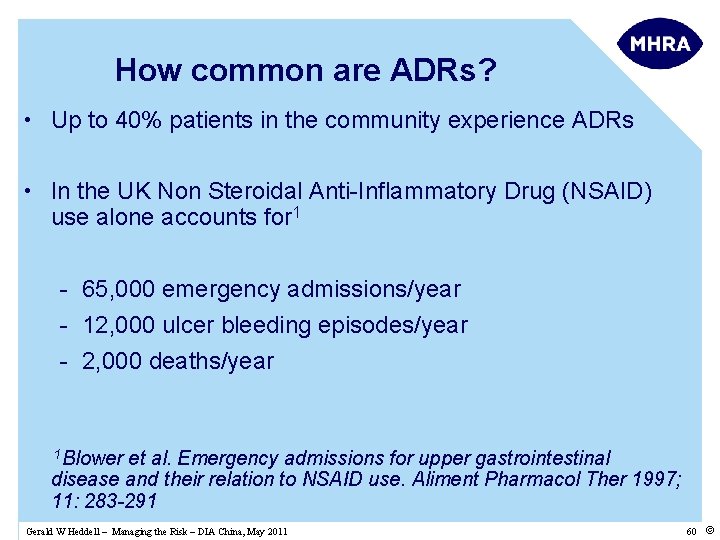 MHRA

How common are ADRs?

• Up to 40% patients in the community experience ADRs

• In the UK Non Steroidal Anti-Inflammatory Drug (NSAID) use alone accounts for$^1$

- 65,000 emergency admissions/year
- 12,000 ulcer bleeding episodes/year
- 2,000 deaths/year

$^1$Blower et al. Emergency admissions for upper gastrointestinal disease and their relation to NSAID use. Aliment Pharmacol Ther 1997; 11: 283-291

Gerald W Heddell – Managing the Risk – DIA China, May 2011

60 ©